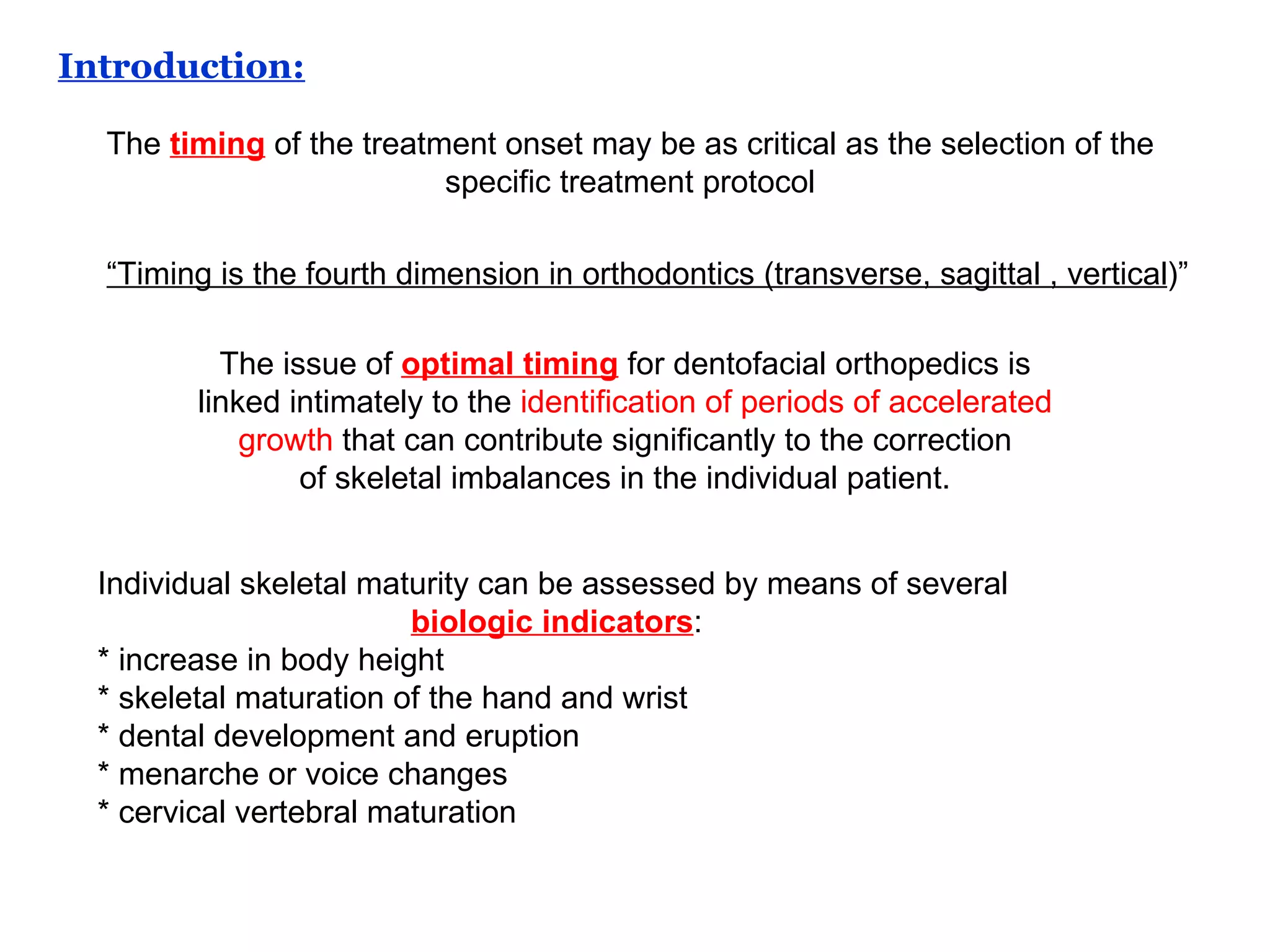 Introduction:

The timing of the treatment onset may be as critical as the selection of the specific treatment protocol

“Timing is the fourth dimension in orthodontics (transverse, sagittal , vertical)”

The issue of optimal timing for dentofacial orthopedics is linked intimately to the identification of periods of accelerated growth that can contribute significantly to the correction of skeletal imbalances in the individual patient.

Individual skeletal maturity can be assessed by means of several biologic indicators:
* increase in body height
* skeletal maturation of the hand and wrist
* dental development and eruption
* menarche or voice changes
* cervical vertebral maturation